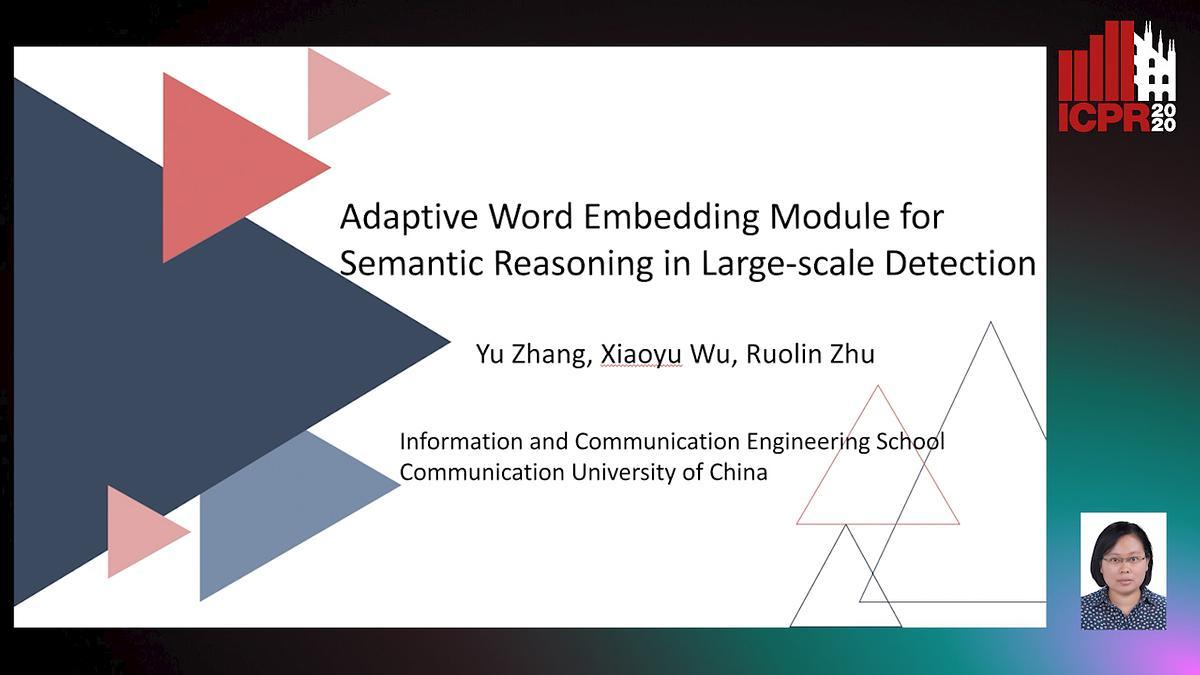 ICPR 2020

Adaptive Word Embedding Module for Semantic Reasoning in Large-scale Detection

Yu Zhang, Xiaoyu Wu, Ruolin Zhu

Information and Communication Engineering School
Communication University of China